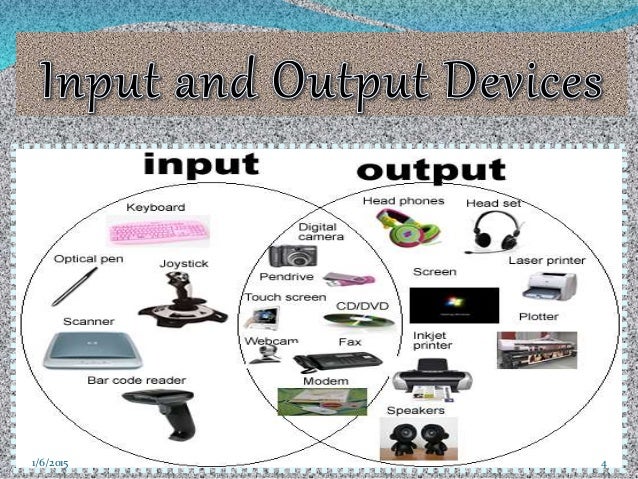 Input and Output Devices

input

output

Keyboard

Optical pen

Joystick

Scanner

Bar code reader

Digital camera

Pendrive

Touch screen

CD/DVD

Webcam

Fax

Modem

Head phones

Head set

Screen

Laser printer

Plotter

Inkjet printer

Speakers

1/6/2015

4